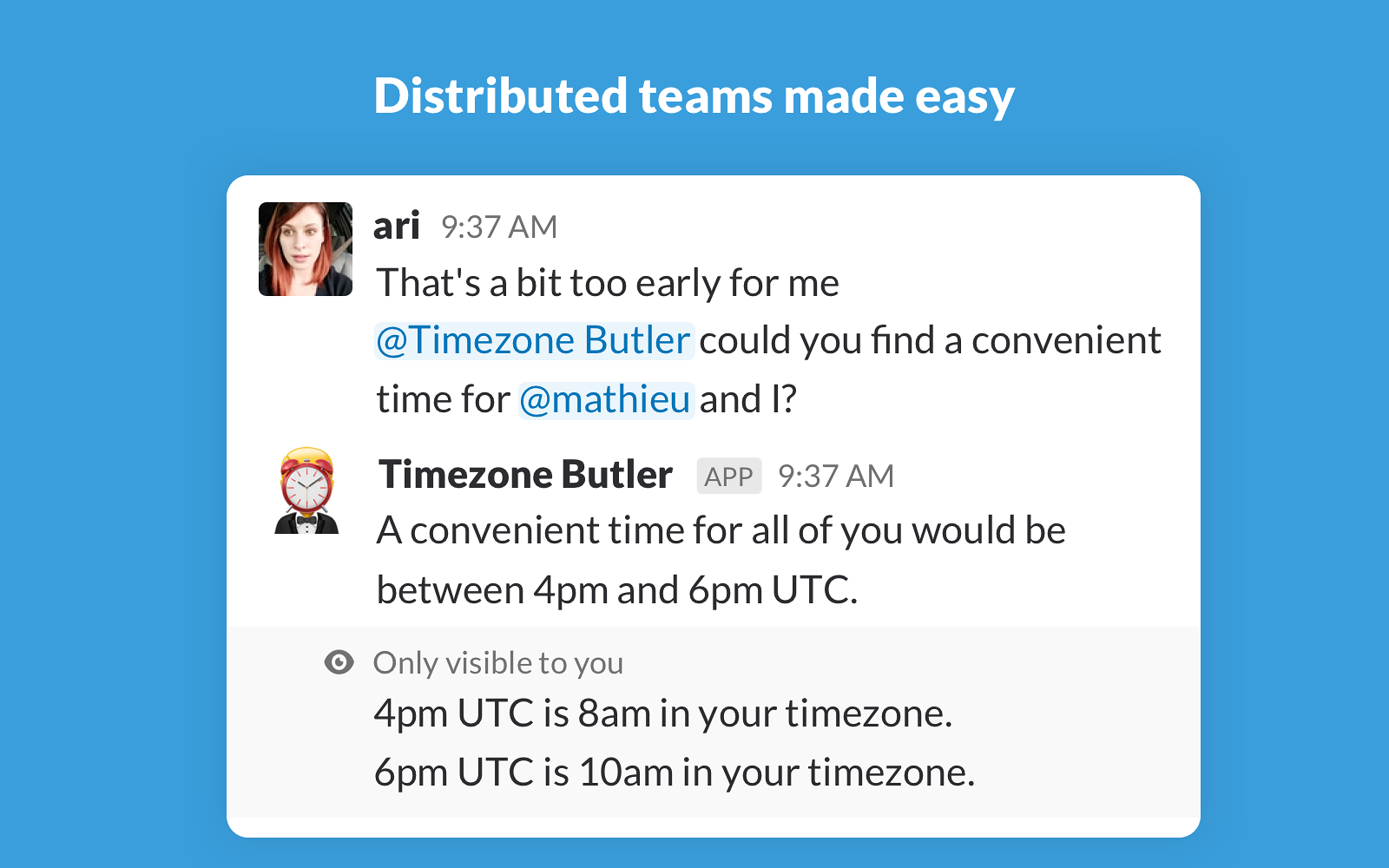 Distributed teams made easy

ari 9:37 AM
That's a bit too early for me
@Timezone Butler could you find a convenient time for @mathieu and I?

Timezone Butler APP 9:37 AM
A convenient time for all of you would be between 4pm and 6pm UTC.

Only visible to you
4pm UTC is 8am in your timezone.
6pm UTC is 10am in your timezone.